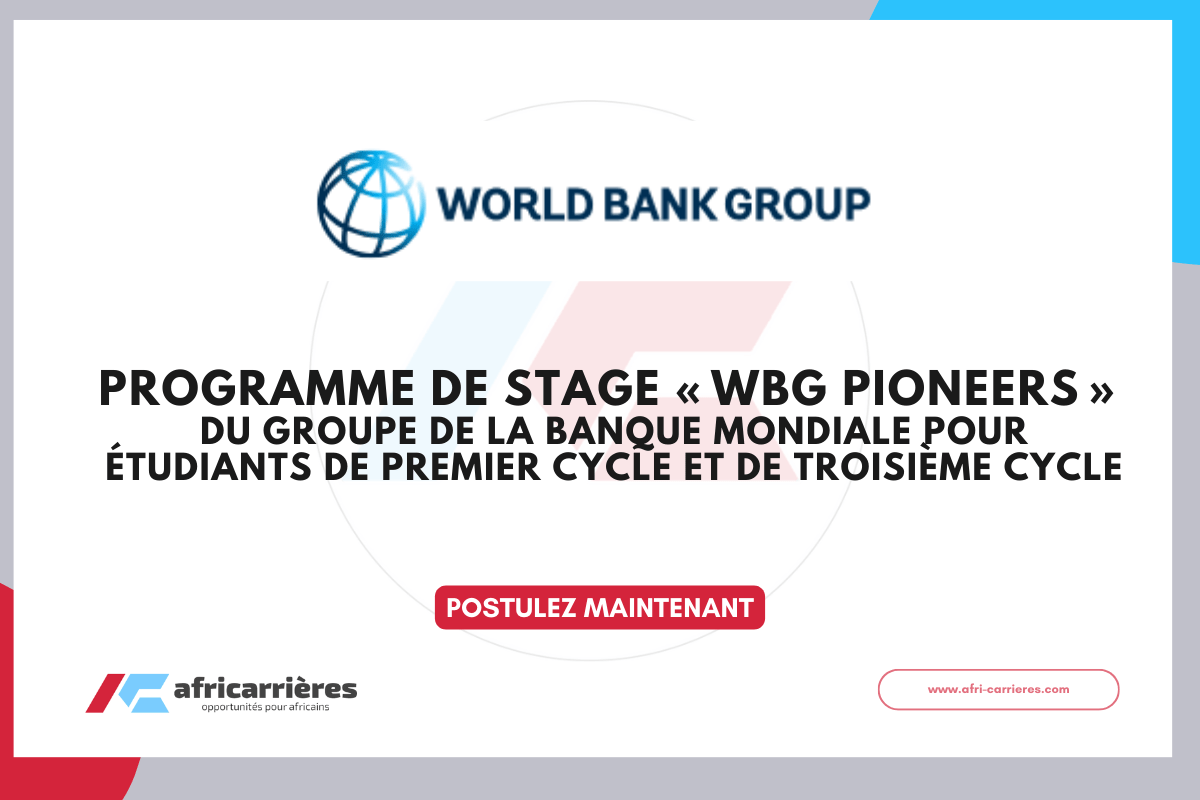 WORLD BANK GROUP

PROGRAMME DE STAGE « WBG PIONEERS » DU GROUPE DE LA BANQUE MONDIALE POUR ÉTUDIANTS DE PREMIER CYCLE ET DE TROISIÈME CYCLE

POSTULEZ MAINTENANT

africarrières
opportunités pour africains

www.afri-carrieres.com